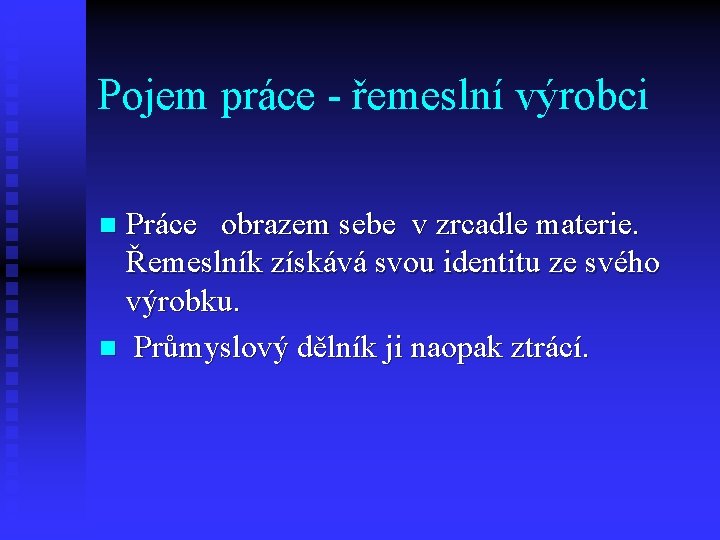 Pojem práce - řemeslní výrobci

- Práce obrazem sebe v zrcadle materie. Řemeslník získává svou identitu ze svého výrobku.
- Průmyslový dělník ji naopak ztrácí.